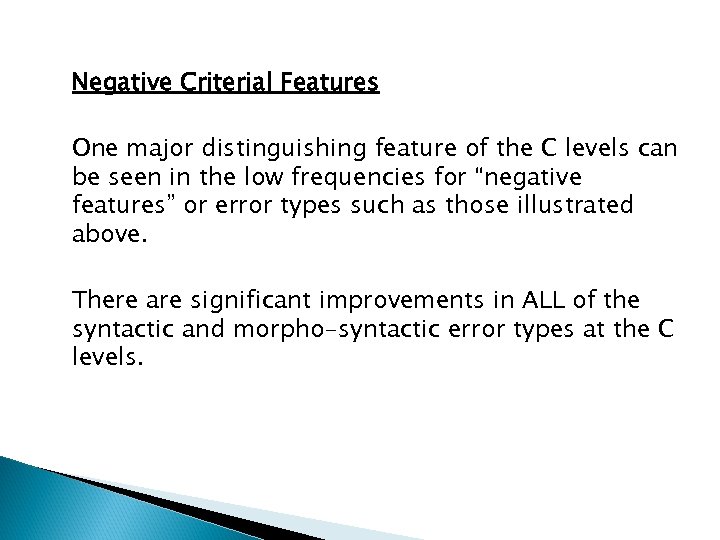 Negative Criterial Features

One major distinguishing feature of the C levels can be seen in the low frequencies for “negative features” or error types such as those illustrated above.

There are significant improvements in ALL of the syntactic and morpho-syntactic error types at the C levels.